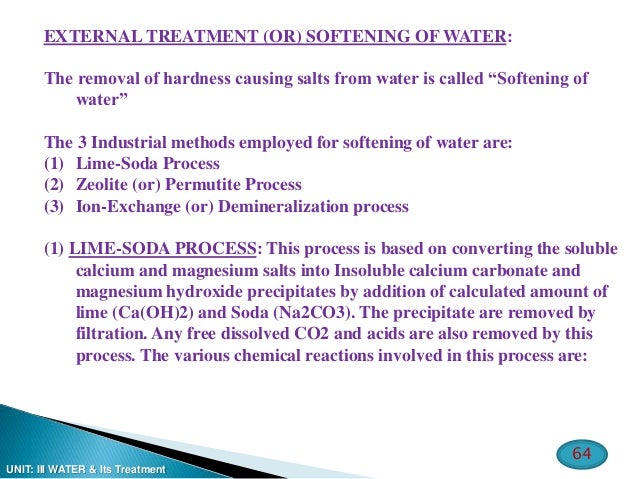 EXTERNAL TREATMENT (OR) SOFTENING OF WATER:

The removal of hardness causing salts from water is called “Softening of water”

The 3 Industrial methods employed for softening of water are:
(1) Lime-Soda Process
(2) Zeolite (or) Permutite Process
(3) Ion-Exchange (or) Demineralization process

(1) LIME-SODA PROCESS: This process is based on converting the soluble calcium and magnesium salts into Insoluble calcium carbonate and magnesium hydroxide precipitates by addition of calculated amount of lime (Ca(OH)2) and Soda (Na2CO3). The precipitate are removed by filtration. Any free dissolved CO2 and acids are also removed by this process. The various chemical reactions involved in this process are:

UNIT: III WATER & Its Treatment

64